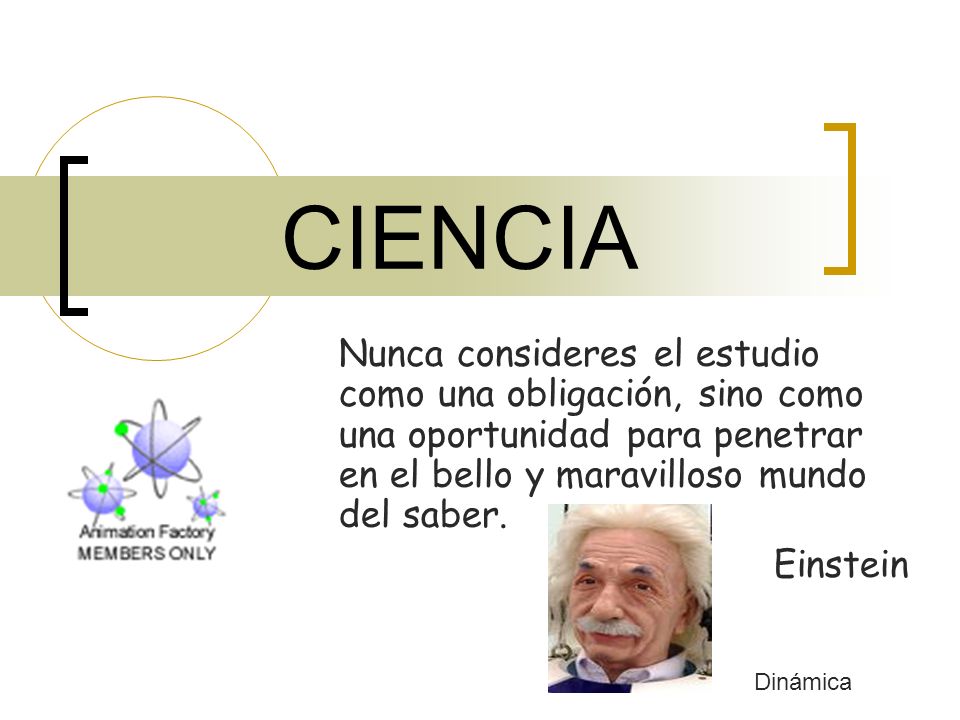 CIENCIA

Nunca consideres el estudio como una obligación, sino como una oportunidad para penetrar en el bello y maravilloso mundo del saber.

Einstein

Animation Factory
MEMBERS ONLY

Dinámica